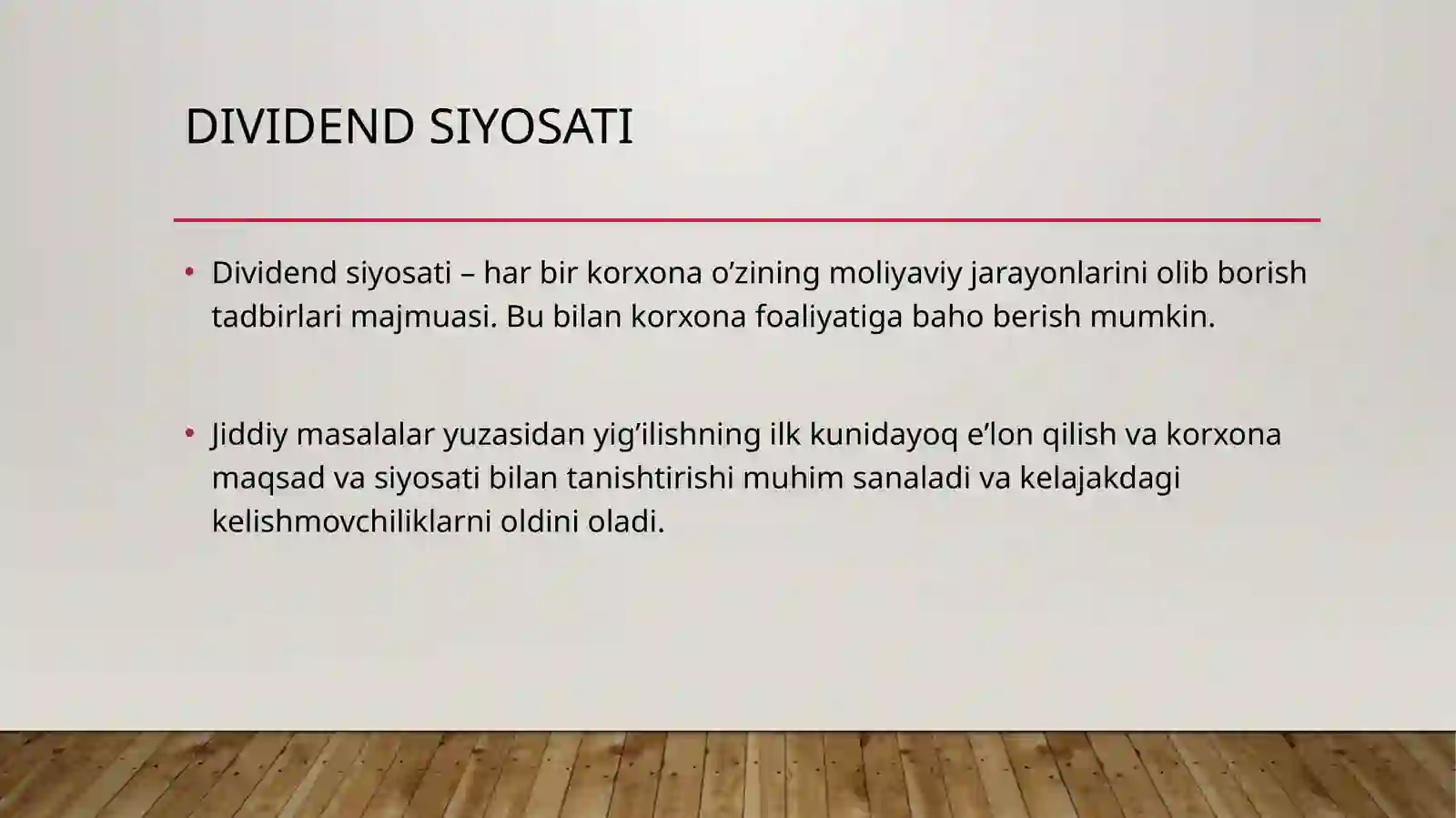 DIVIDEND SIYOSATI

• Dividend siyosati – har bir korxona o’zining moliyaviy jarayonlarini olib borish tadbirlari majmuasi. Bu bilan korxona foaliyatiga baho berish mumkin.

• Jiddiy masalalar yuzasidan yig’ilishning ilk kunidayoq e’lon qilish va korxona maqsad va siyosati bilan tanishtirishi muhim sanaladi va kelajakdagi kelishmovchiliklarni oldini oladi.